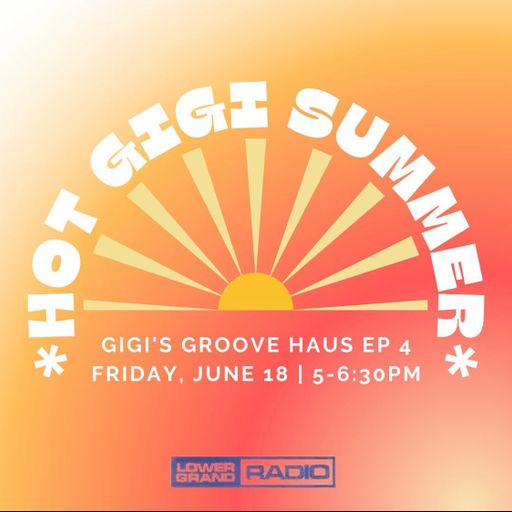 *HOT GIGI SUMMER*

GIGI'S GROOVE HAUS EP 4
FRIDAY, JUNE 18 | 5-6:30PM

LOWER GRAND RADIO